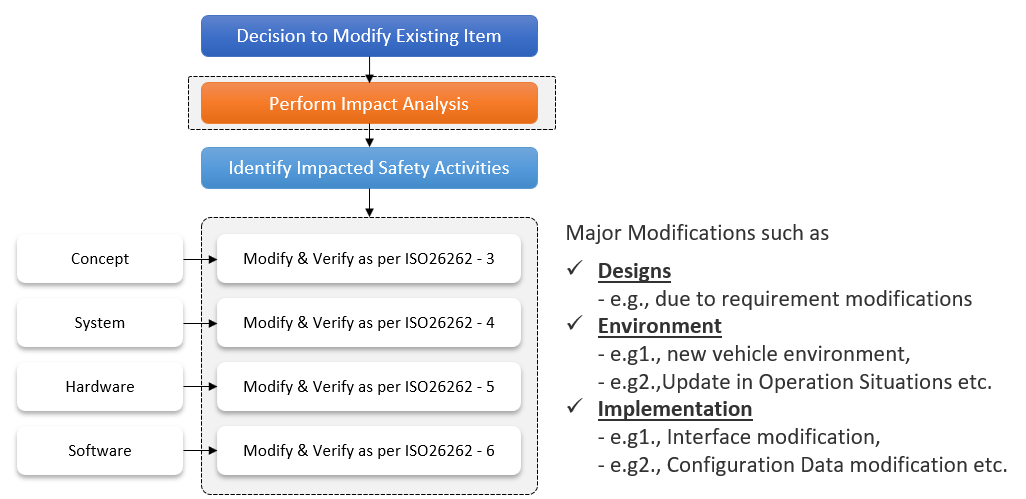 Decision to Modify Existing Item

Perform Impact Analysis

Identify Impacted Safety Activities

Concept

Modify & Verify as per ISO26262 - 3

System

Modify & Verify as per ISO26262 - 4

Hardware

Modify & Verify as per ISO26262 - 5

Software

Modify & Verify as per ISO26262 - 6

Major Modifications such as

✓ Designs
- e.g., due to requirement modifications

✓ Environment
- e.g1., new vehicle environment,
- e.g2.,Update in Operation Situations etc.

✓ Implementation
- e.g1., Interface modification,
- e.g2., Configuration Data modification etc.